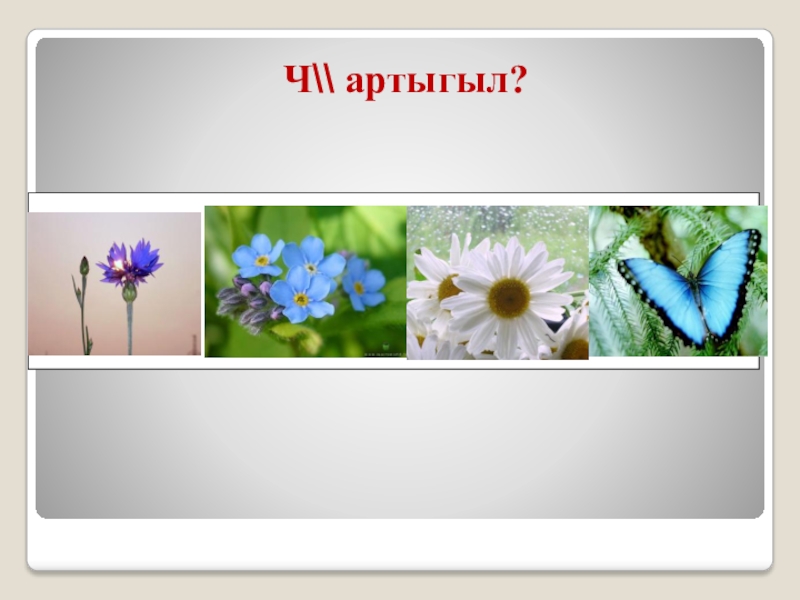 Ч\\ артыгыл?